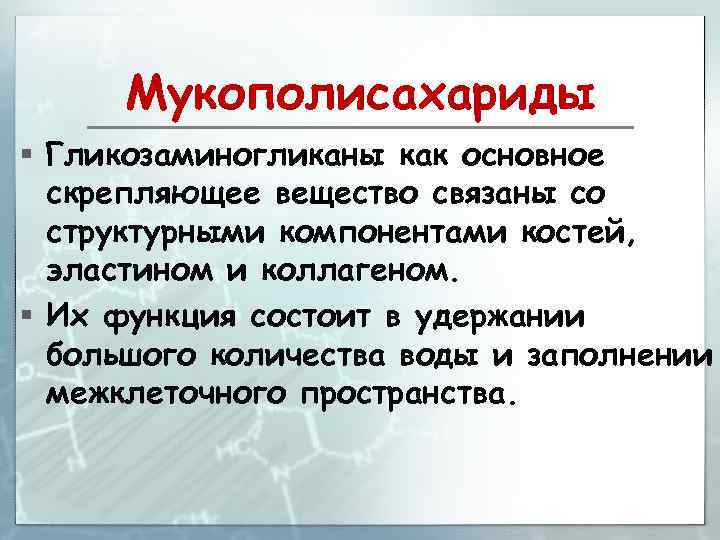 Мукополисахариды

▪ Гликозаминогликаны как основное скрепляющее вещество связаны со структурными компонентами костей, эластином и коллагеном.

▪ Их функция состоит в удержании большого количества воды и заполнении межклеточного пространства.